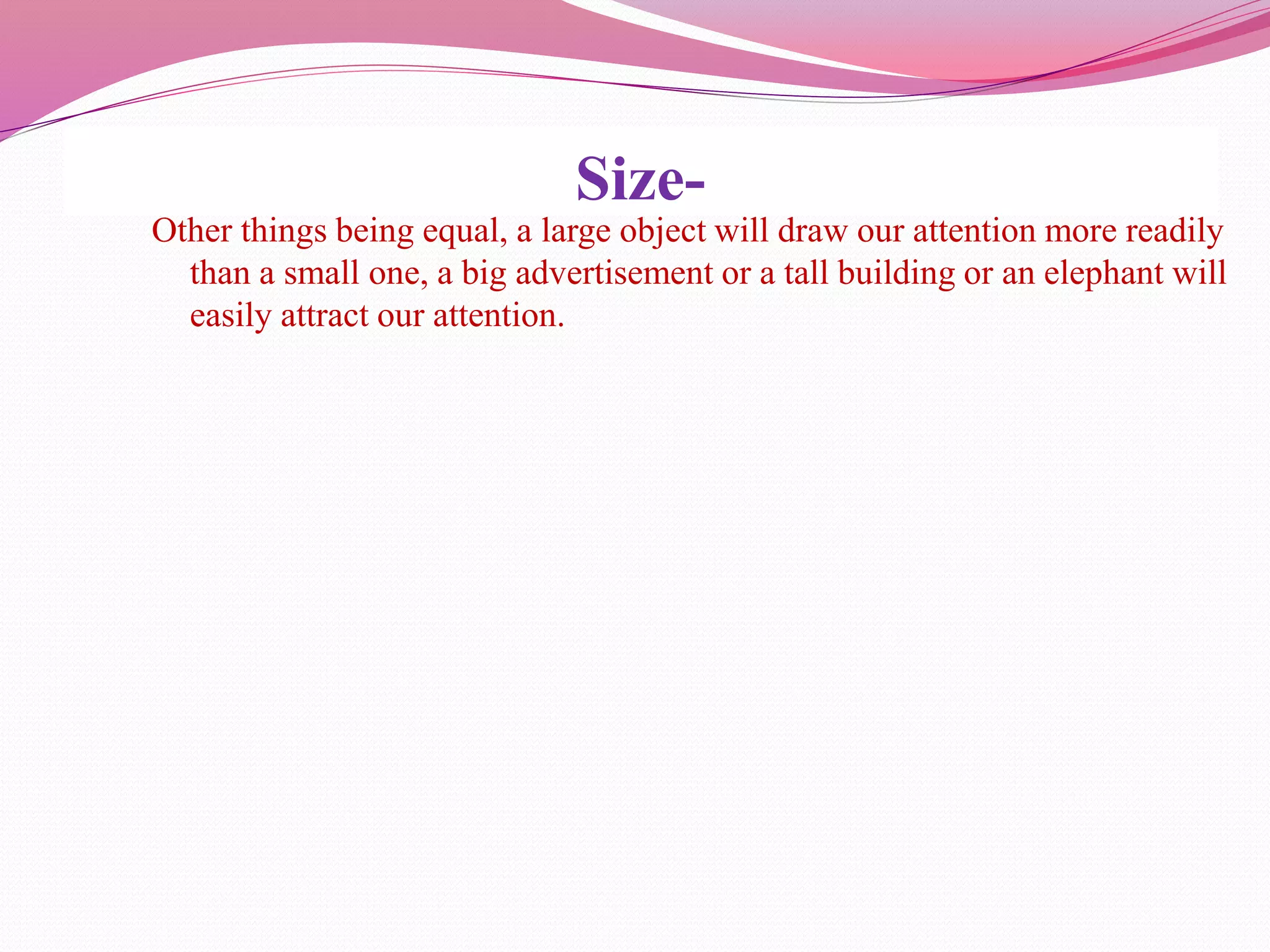 Size-

Other things being equal, a large object will draw our attention more readily than a small one, a big advertisement or a tall building or an elephant will easily attract our attention.